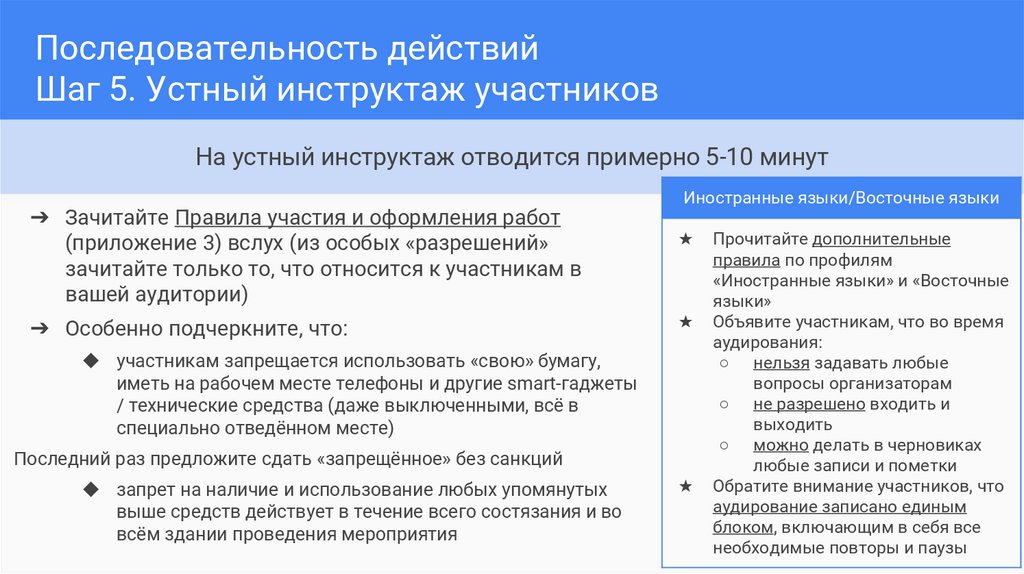 Последовательность действий
Шаг 5. Устный инструктаж участников

На устный инструктаж отводится примерно 5-10 минут

➔ Зачитайте Правила участия и оформления работ (приложение 3) вслух (из особых «разрешений» зачитайте только то, что относится к участникам в вашей аудитории)

➔ Особенно подчеркните, что:

◆ участникам запрещается использовать «свою» бумагу, иметь на рабочем месте телефоны и другие smart-гаджеты / технические средства (даже выключенными, всё в специально отведённом месте)

Последний раз предложите сдать «запрещённое» без санкций

◆ запрет на наличие и использование любых упомянутых выше средств действует в течение всего состязания и во всём здании проведения мероприятия

Иностранные языки/Восточные языки

★ Прочитайте дополнительные правила по профилям «Иностранные языки» и «Восточные языки»

★ Объявите участникам, что во время аудирования:

○ нельзя задавать любые вопросы организаторам

○ не разрешено входить и выходить

○ можно делать в черновиках любые записи и пометки

★ Обратите внимание участников, что аудирование записано единым блоком, включающим в себя все необходимые повторы и паузы